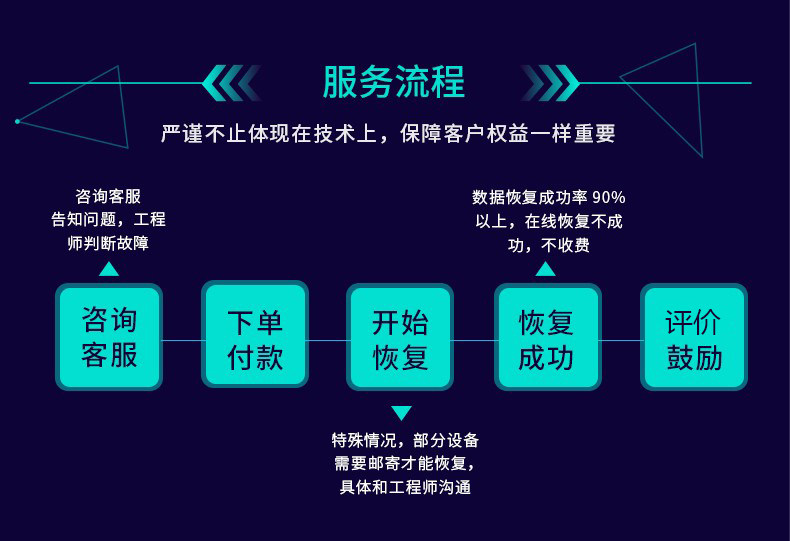 服务流程

严谨不止体现在技术上，保障客户权益一样重要

咨询客服
告知问题，工程师判断故障

数据恢复成功率 90% 以上，在线恢复不成功，不收费

咨询客服

下单付款

开始恢复

恢复成功

评价鼓励

特殊情况，部分设备需要邮寄才能恢复，具体和工程师沟通